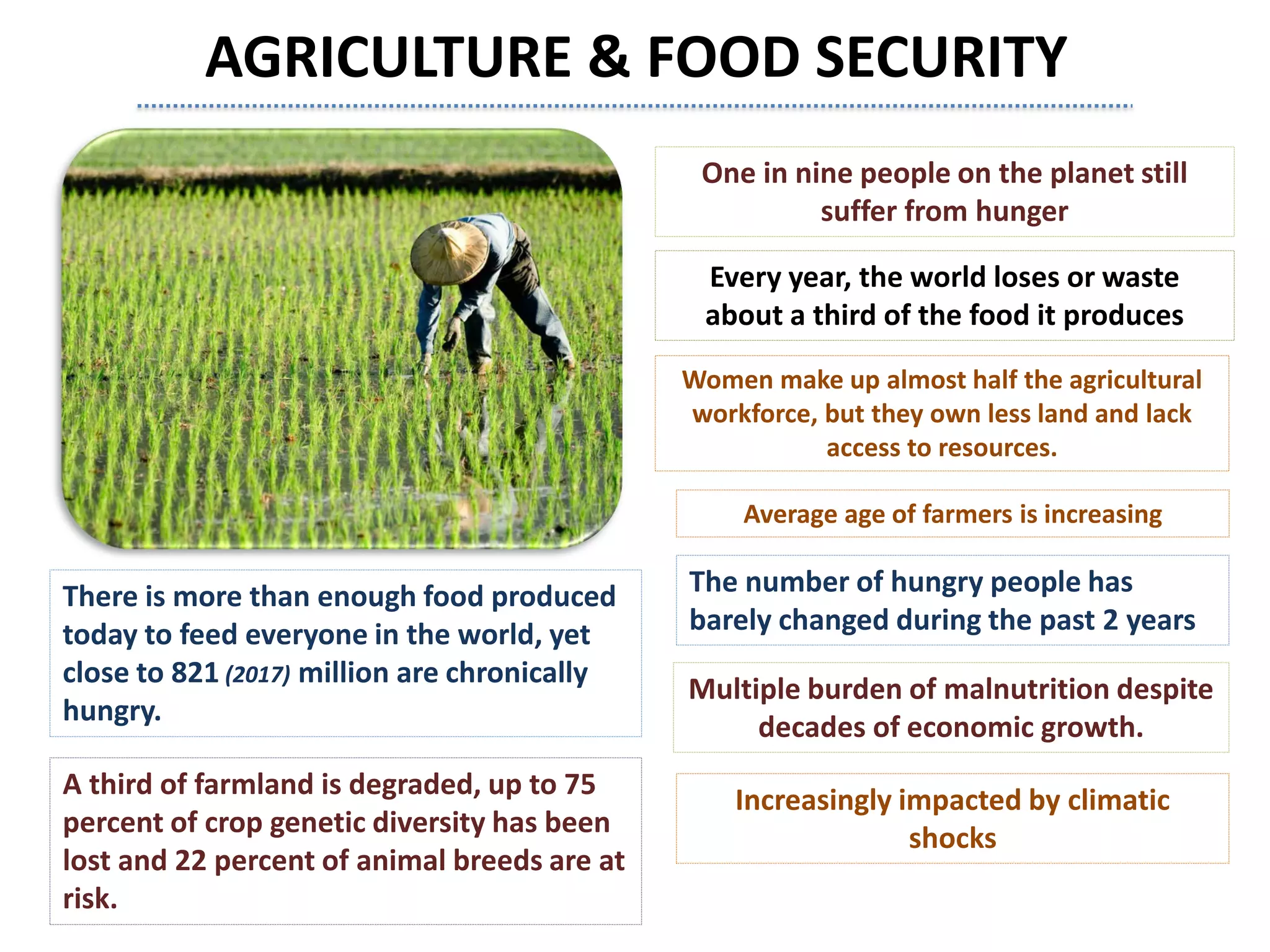 AGRICULTURE & FOOD SECURITY

There is more than enough food produced today to feed everyone in the world, yet close to 821 (2017) million are chronically hungry.

A third of farmland is degraded, up to 75 percent of crop genetic diversity has been lost and 22 percent of animal breeds are at risk.

One in nine people on the planet still suffer from hunger

Every year, the world loses or waste about a third of the food it produces

Women make up almost half the agricultural workforce, but they own less land and lack access to resources.

Average age of farmers is increasing

The number of hungry people has barely changed during the past 2 years

Multiple burden of malnutrition despite decades of economic growth.

Increasingly impacted by climatic shocks